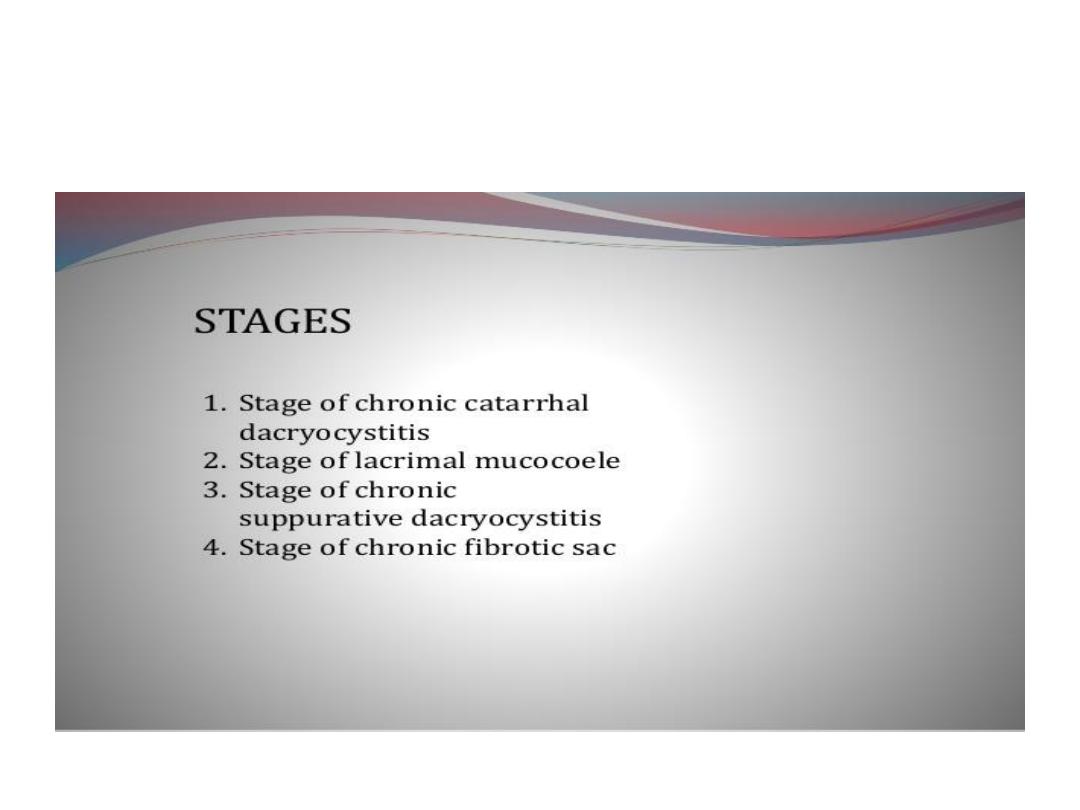 STAGES

1. Stage of chronic catarrhal dacryocystitis
2. Stage of lacrimal mucocoele
3. Stage of chronic suppurative dacryocystitis
4. Stage of chronic fibrotic sac